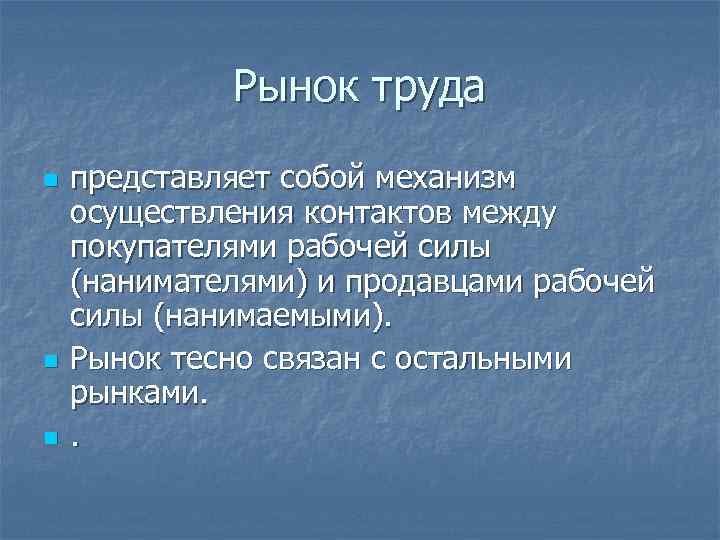 Рынок труда

- представляет собой механизм осуществления контактов между покупателями рабочей силы (нанимателями) и продавцами рабочей силы (нанимаемыми).
- Рынок тесно связан с остальными рынками.
- .